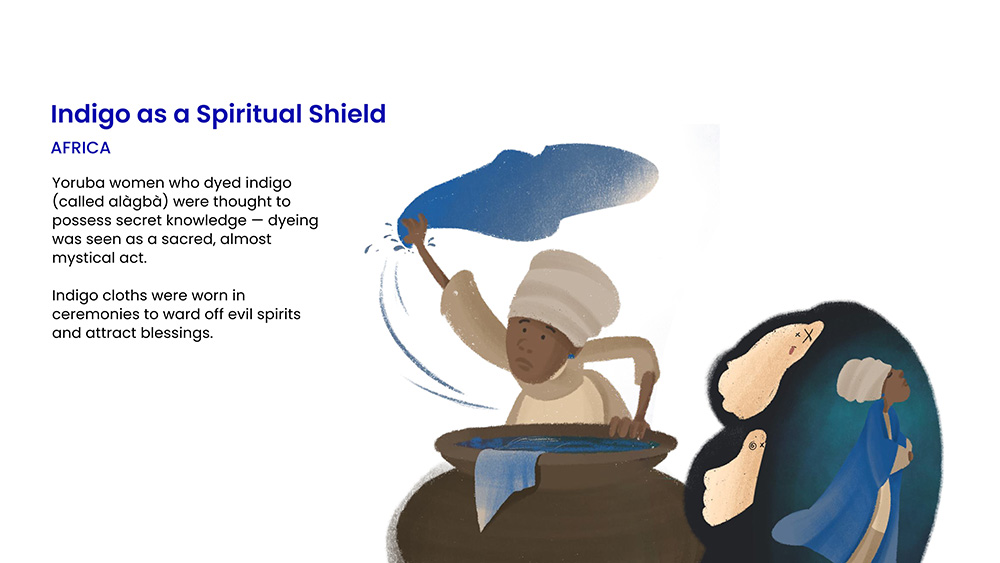 Indigo as a Spiritual Shield

AFRICA

Yoruba women who dyed indigo (called alàgbà) were thought to possess secret knowledge — dyeing was seen as a sacred, almost mystical act.

Indigo cloths were worn in ceremonies to ward off evil spirits and attract blessings.